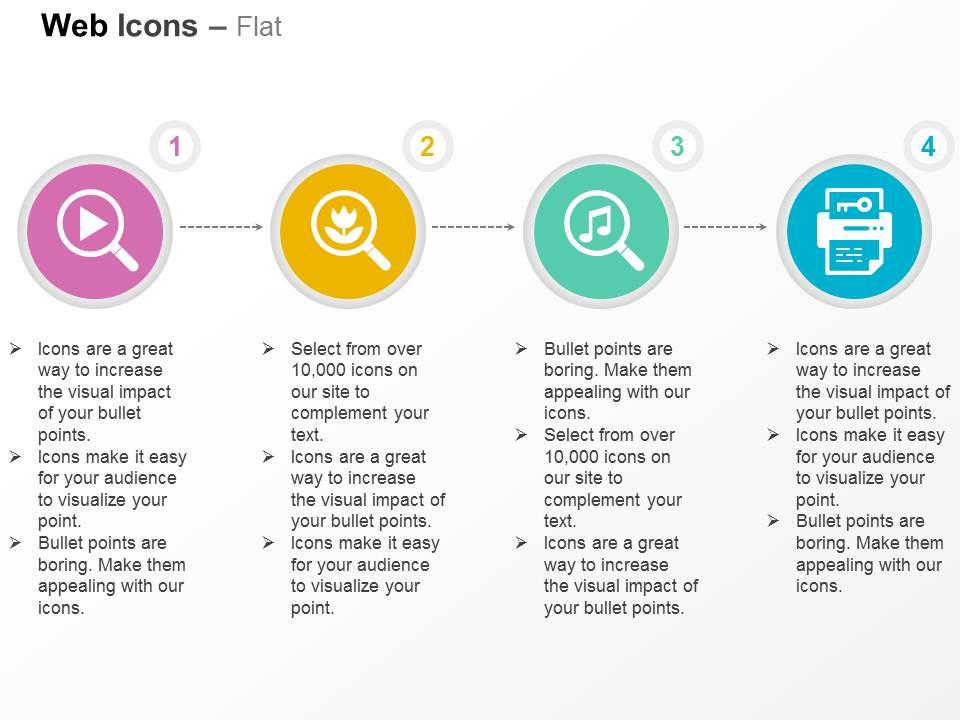 Web Icons – Flat

1

2

3

4

➢ Icons are a great way to increase the visual impact of your bullet points.
➢ Icons make it easy for your audience to visualize your point.
➢ Bullet points are boring. Make them appealing with our icons.

➢ Select from over 10,000 icons on our site to complement your text.
➢ Icons are a great way to increase the visual impact of your bullet points.
➢ Icons make it easy for your audience to visualize your point.

➢ Bullet points are boring. Make them appealing with our icons.
➢ Select from over 10,000 icons on our site to complement your text.
➢ Icons are a great way to increase the visual impact of your bullet points.

➢ Icons are a great way to increase the visual impact of your bullet points.
➢ Icons make it easy for your audience to visualize your point.
➢ Bullet points are boring. Make them appealing with our icons.